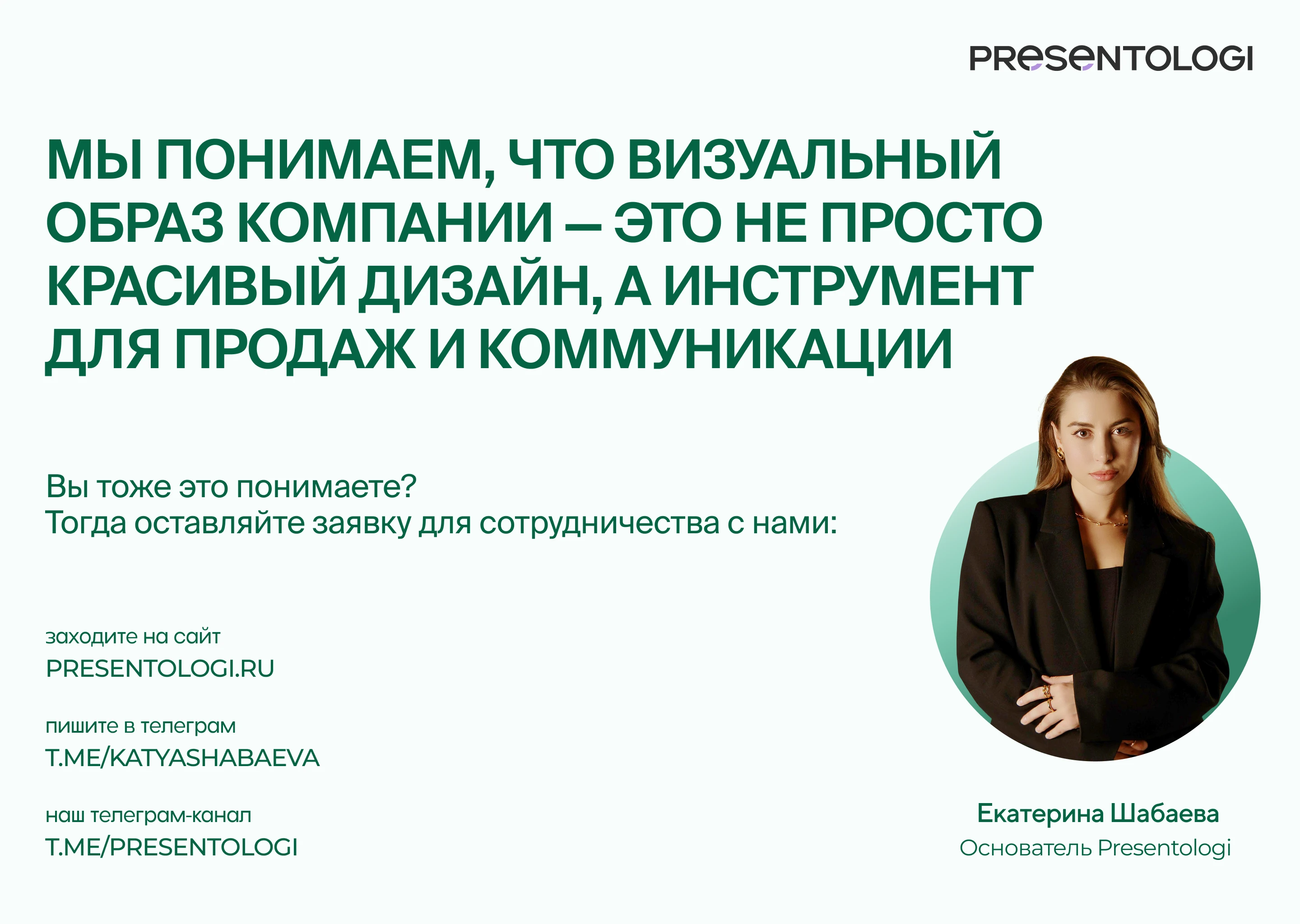 PRESENTOLOGI

МЫ ПОНИМАЕМ, ЧТО ВИЗУАЛЬНЫЙ ОБРАЗ КОМПАНИИ — ЭТО НЕ ПРОСТО КРАСИВЫЙ ДИЗАЙН, А ИНСТРУМЕНТ ДЛЯ ПРОДАЖ И КОММУНИКАЦИИ

Вы тоже это понимаете?
Тогда оставляйте заявку для сотрудничества с нами:

заходите на сайт
PRESENTOLOGI.RU

пишите в телеграм
T.ME/KATYASHABAEVA

наш телеграм-канал
T.ME/PRESENTOLOGI

Екатерина Шабаева
Основатель Presentologi